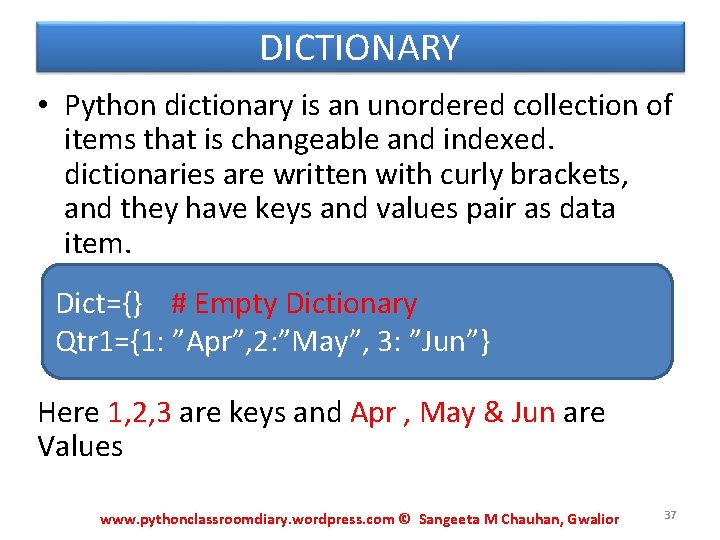 DICTIONARY

• Python dictionary is an unordered collection of items that is changeable and indexed. dictionaries are written with curly brackets, and they have keys and values pair as data item.

Dict={} # Empty Dictionary
Qtr1={1: ”Apr”,2:”May”, 3: ”Jun”}

Here 1,2,3 are keys and Apr , May & Jun are Values

www.pythonclassroomdiary.wordpress.com © Sangeeta M Chauhan, Gwalior

37